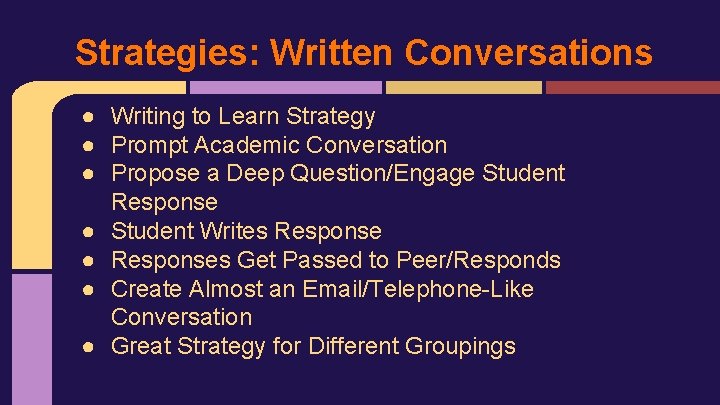 Strategies: Written Conversations

● Writing to Learn Strategy
● Prompt Academic Conversation
● Propose a Deep Question/Engage Student Response
● Student Writes Response
● Responses Get Passed to Peer/Responds
● Create Almost an Email/Telephone-Like Conversation
● Great Strategy for Different Groupings